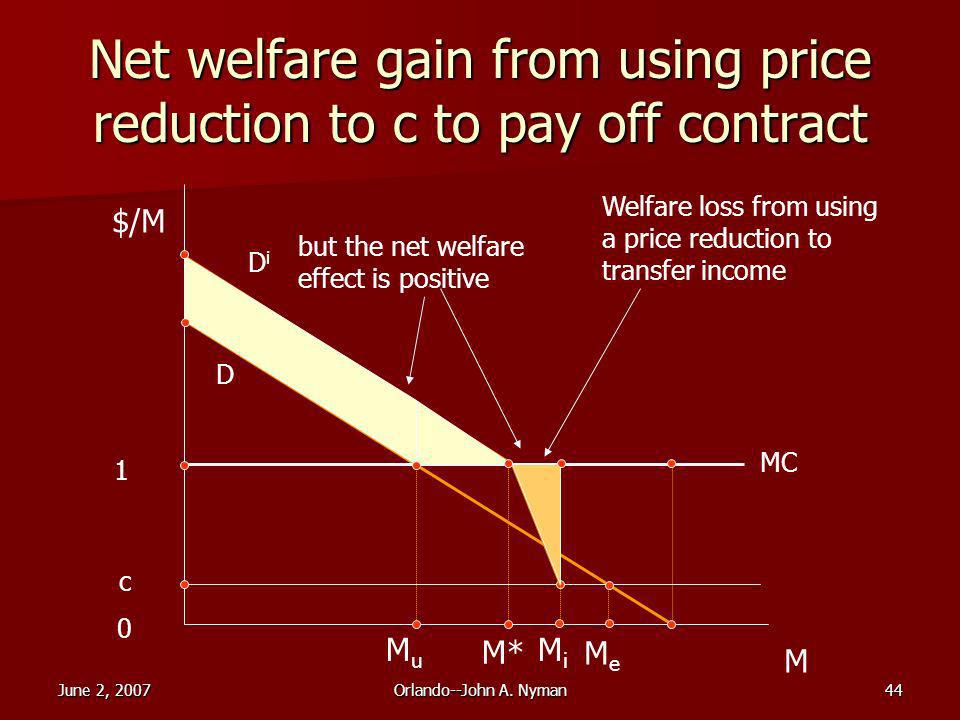 Net welfare gain from using price reduction to c to pay off contract

$/M

$D^i$

but the net welfare effect is positive

Welfare loss from using a price reduction to transfer income

D

1

MC

c

0

$M_u$ $M^*$ $M_i$ $M_e$

M

June 2, 2007

Orlando--John A. Nyman

44